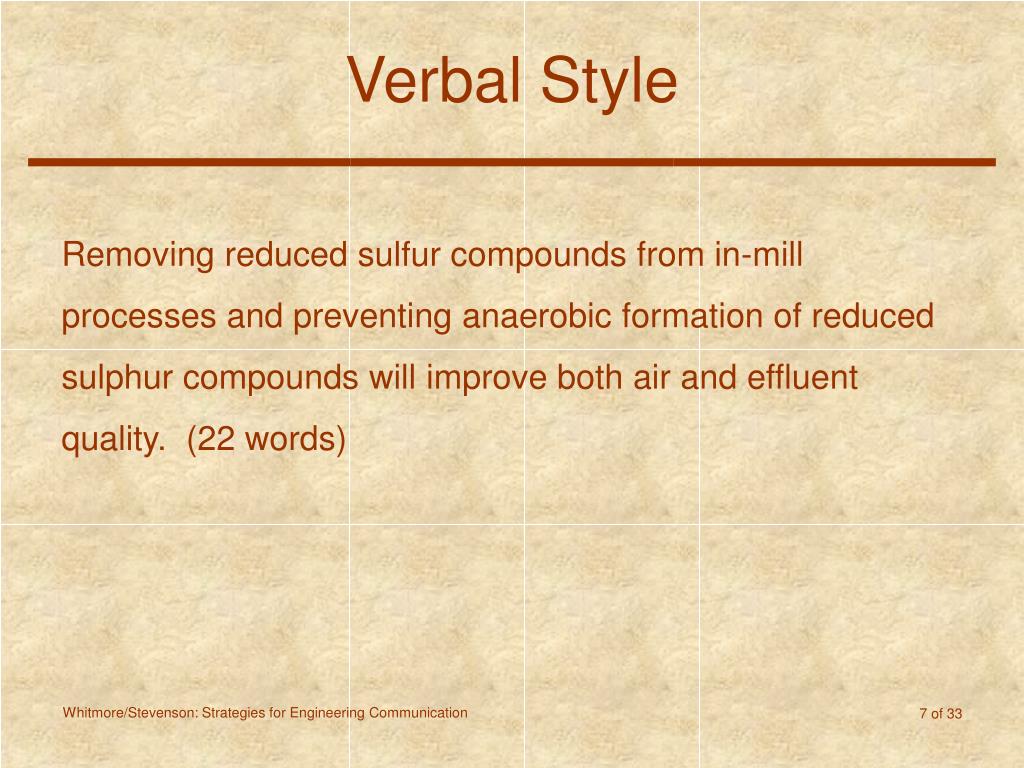 Verbal Style

Removing reduced sulfur compounds from in-mill processes and preventing anaerobic formation of reduced sulphur compounds will improve both air and effluent quality. (22 words)

Whitmore/Stevenson: Strategies for Engineering Communication

7 of 33